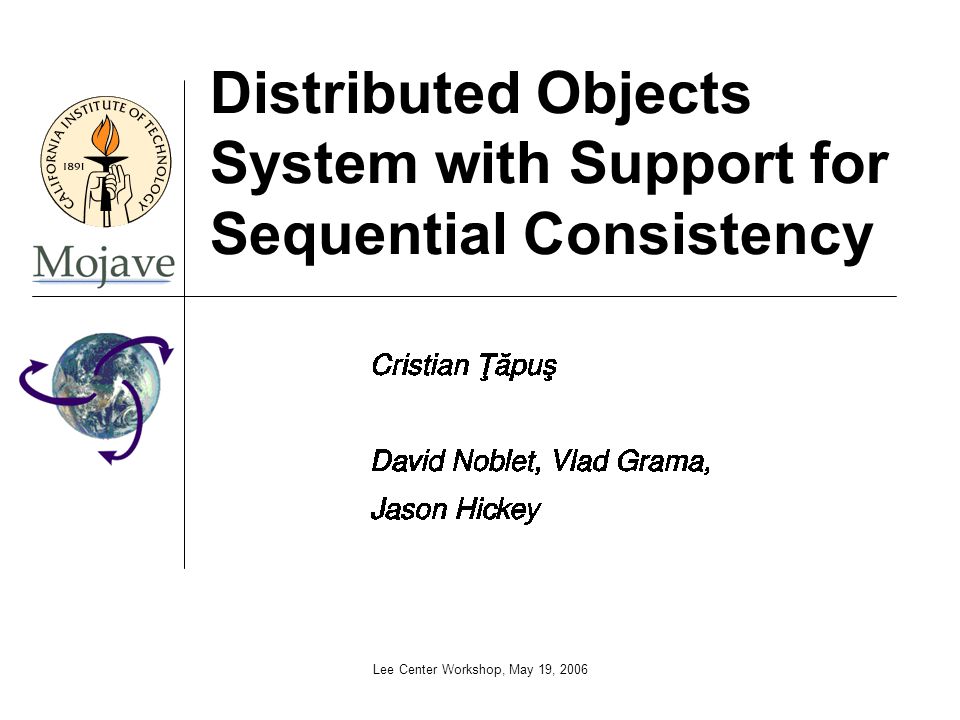 CALIFORNIA INSTITUTE OF TECHNOLOGY
1891

Mojave

Distributed Objects System with Support for Sequential Consistency

Cristian Ţăpuş

David Noblet, Vlad Grama, Jason Hickey

Lee Center Workshop, May 19, 2006